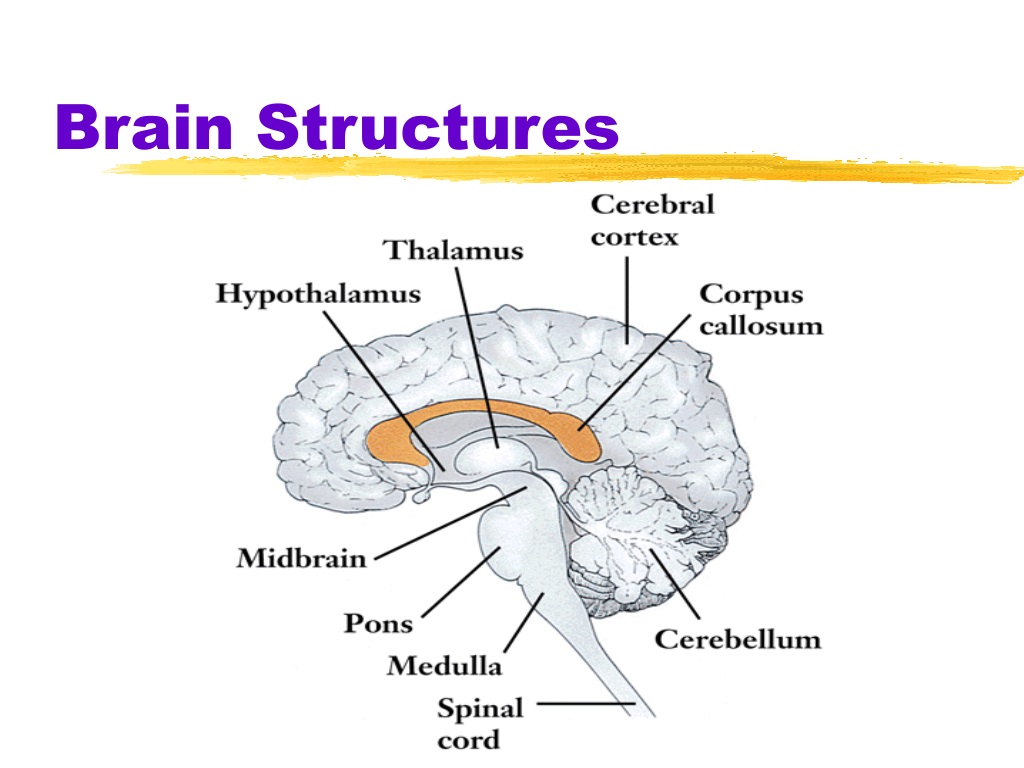 Brain Structures

Cerebral cortex

Thalamus

Hypothalamus

Corpus callosum

Midbrain

Pons

Medulla

Cerebellum

Spinal cord